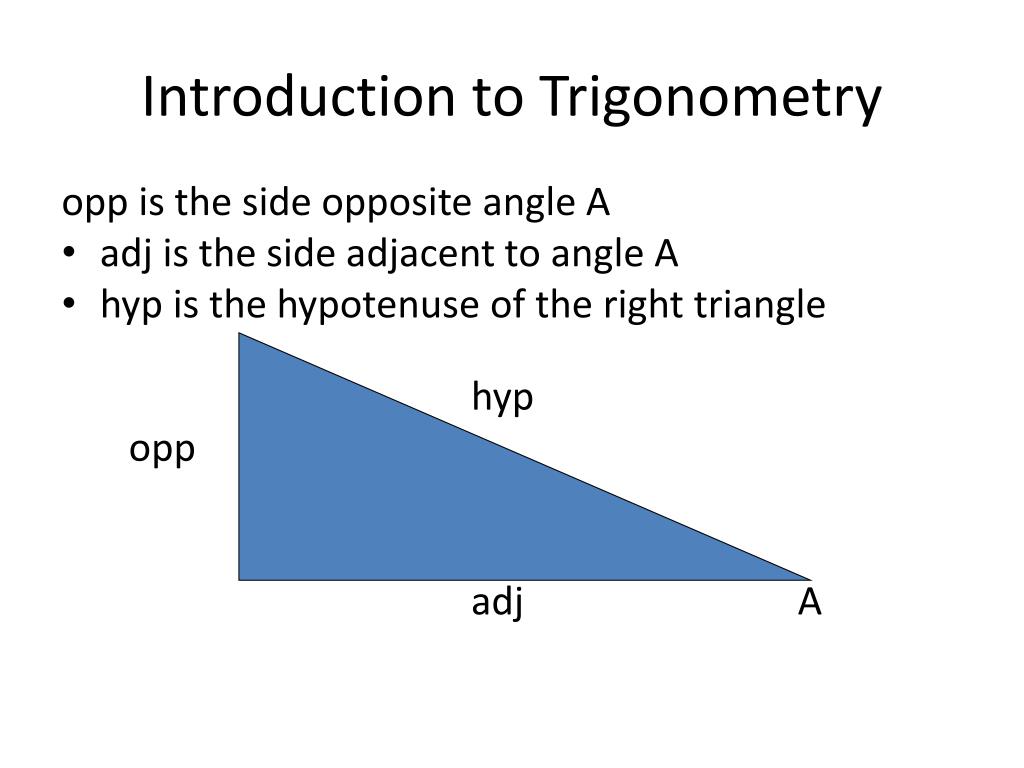 Introduction to Trigonometry

opp is the side opposite angle A
• adj is the side adjacent to angle A
• hyp is the hypotenuse of the right triangle

hyp
opp
adj
A